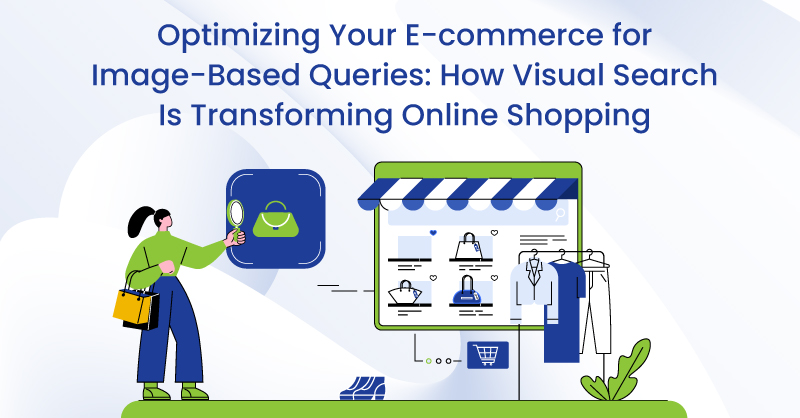 Optimizing Your E-commerce for Image-Based Queries: How Visual Search Is Transforming Online Shopping